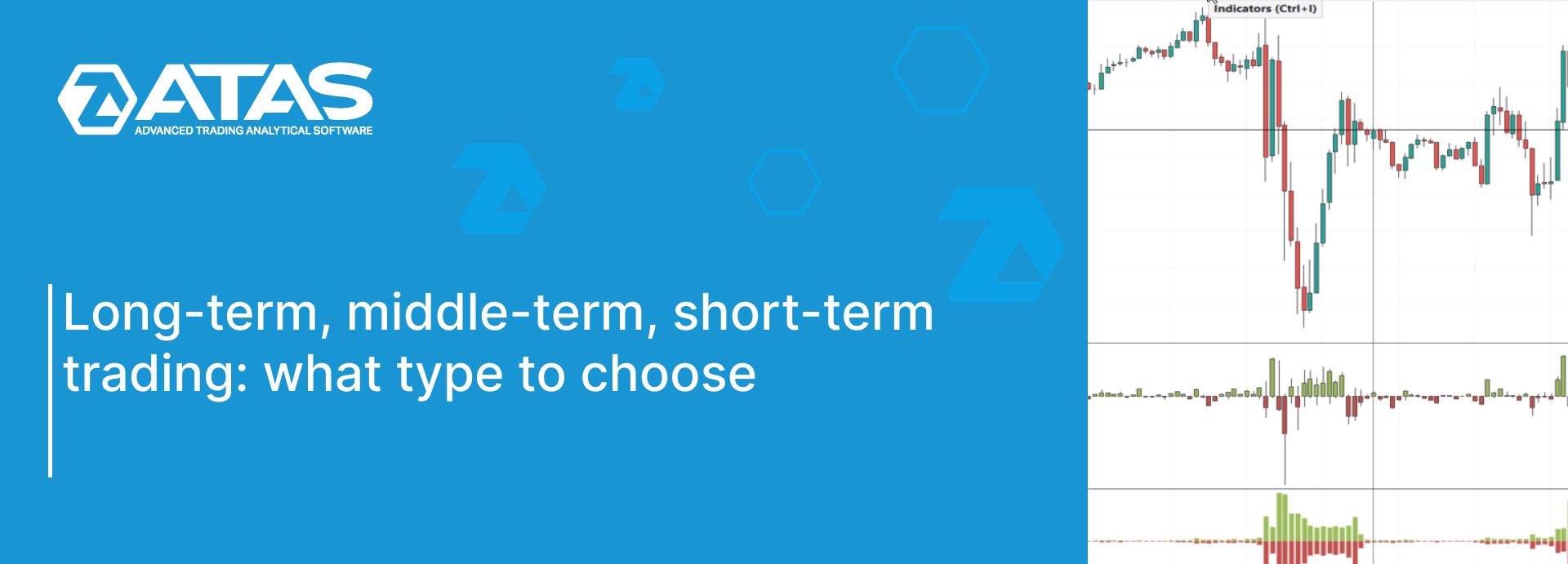 ATAS
ADVANCED TRADING ANALYTICAL SOFTWARE

Long-term, middle-term, short-term trading: what type to choose

Indicators (Ctrl+I)